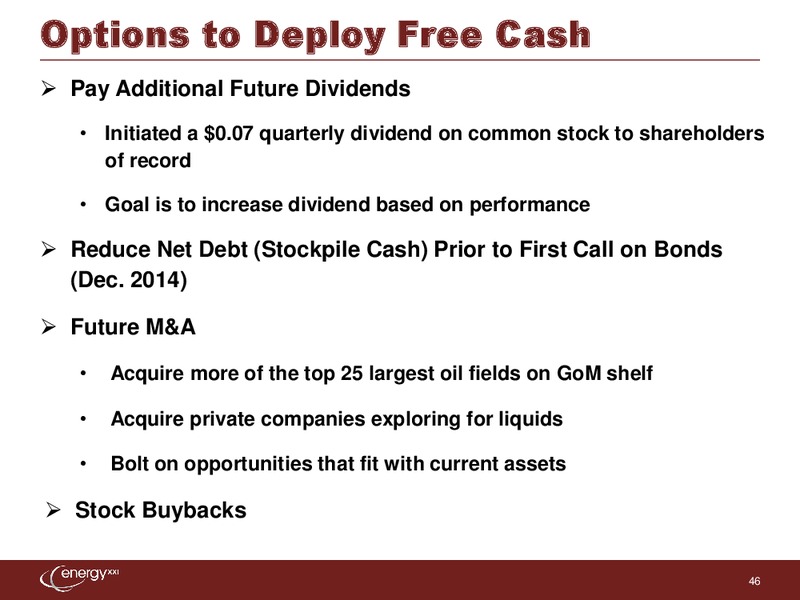 Options to Deploy Free Cash

➢ Pay Additional Future Dividends

• Initiated a \$0.07 quarterly dividend on common stock to shareholders of record

• Goal is to increase dividend based on performance

➢ Reduce Net Debt (Stockpile Cash) Prior to First Call on Bonds (Dec. 2014)

➢ Future M&A

• Acquire more of the top 25 largest oil fields on GoM shelf

• Acquire private companies exploring for liquids

• Bolt on opportunities that fit with current assets

➢ Stock Buybacks

energy XXI

46